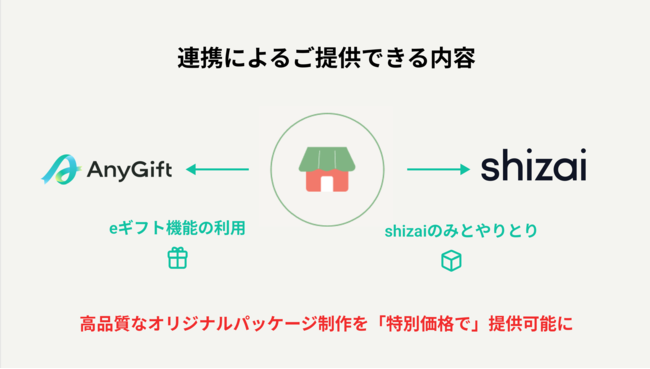 連携によるご提供できる内容

AnyGift

shizai

eギフト機能の利用

shizaiのみとやりとり

高品質なオリジナルパッケージ制作を「特別価格で」提供可能に